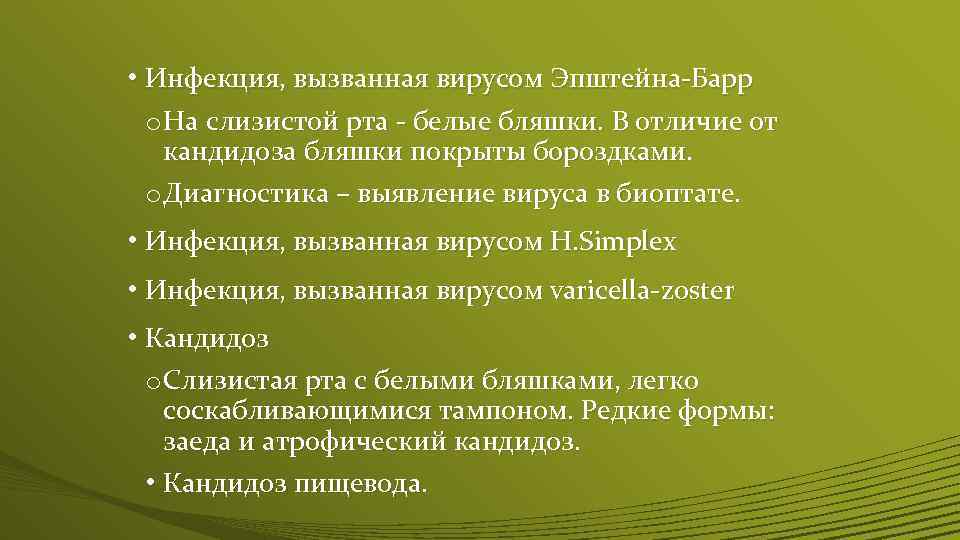 • Инфекция, вызванная вирусом Эпштейна-Барр

o На слизистой рта - белые бляшки. В отличие от кандидоза бляшки покрыты бороздками.

o Диагностика – выявление вируса в биоптате.

• Инфекция, вызванная вирусом H.Simplex

• Инфекция, вызванная вирусом varicella-zoster

• Кандидоз

o Слизистая рта с белыми бляшками, легко соскабливающимися тампоном. Редкие формы: заеда и атрофический кандидоз.

• Кандидоз пищевода.